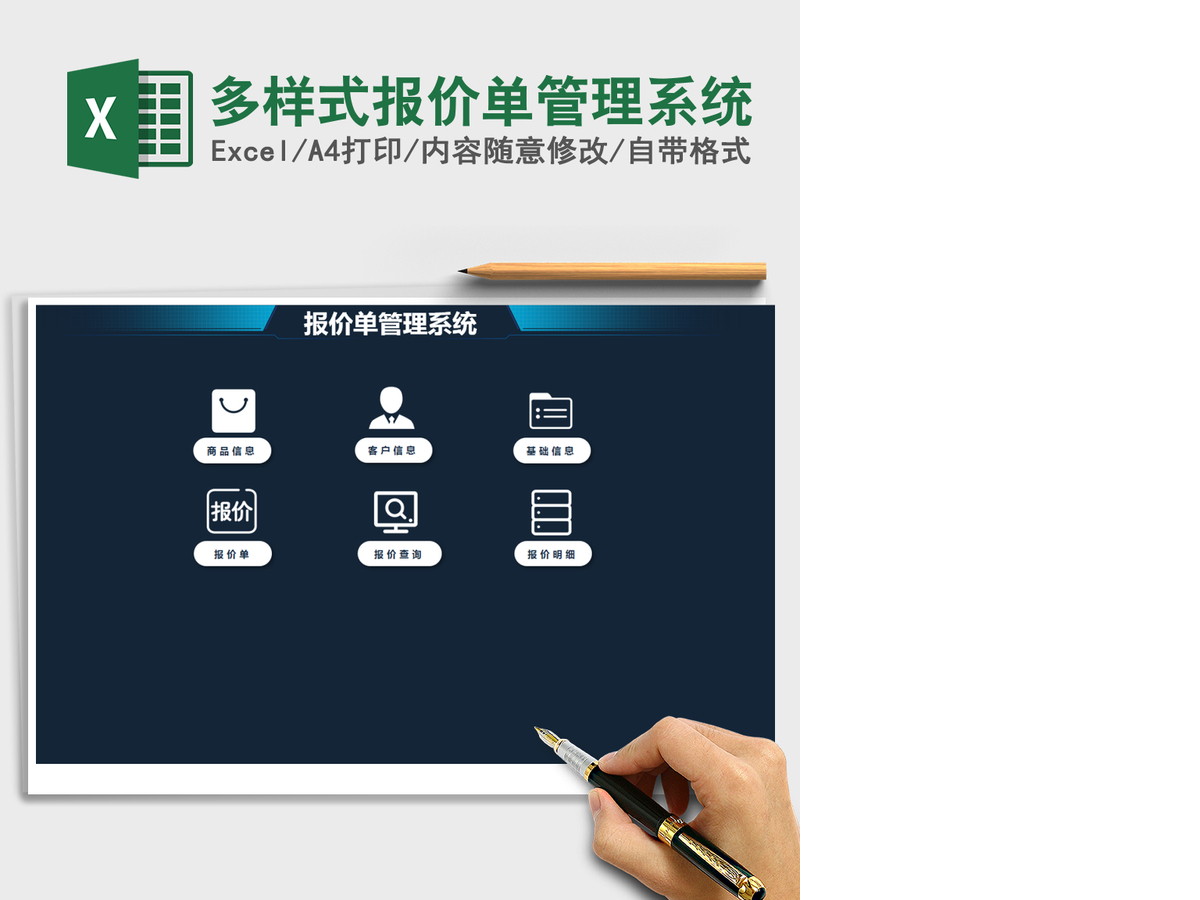 X

多样式报价单管理系统
Excel/A4打印/内容随意修改/自带格式

报价单管理系统

商品信息
客户信息
基础信息
报价
报价单
报价查询
报价明细